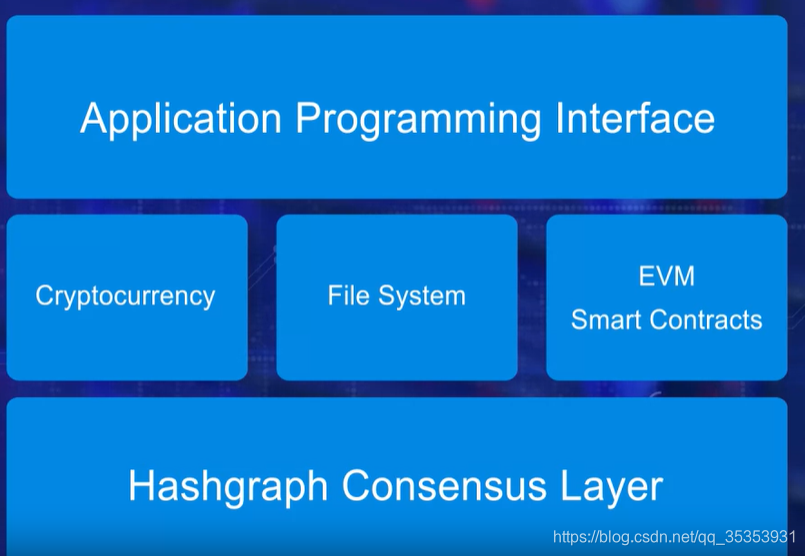 Application Programming Interface

Cryptocurrency

File System

EVM
Smart Contracts

Hashgraph Consensus Layer

https://blog.csdn.net/qq_35353931